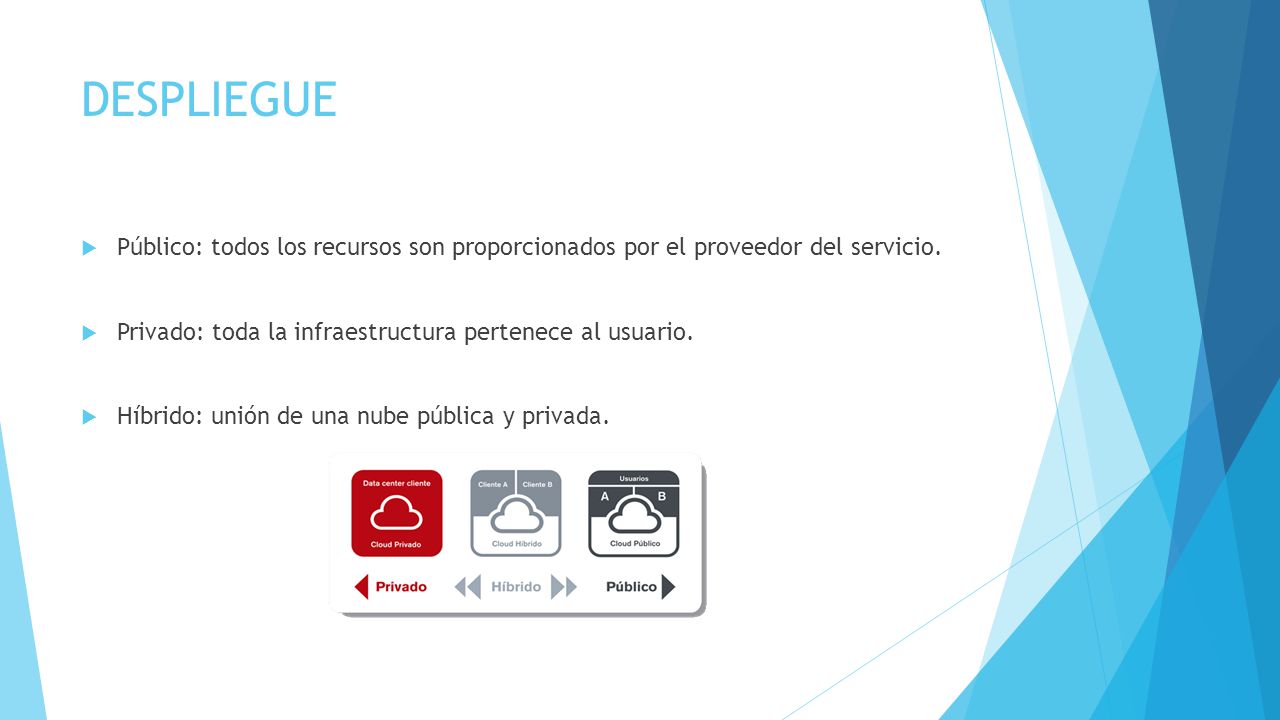 DESPLIEGUE

Público: todos los recursos son proporcionados por el proveedor del servicio.

Privado: toda la infraestructura pertenece al usuario.

Híbrido: unión de una nube pública y privada.

Data center cliente

Cloud Privado

Cliente A

Cliente B

Cloud Híbrido

Usuarios

A

B

Cloud Público

Privado

Híbrido

Público